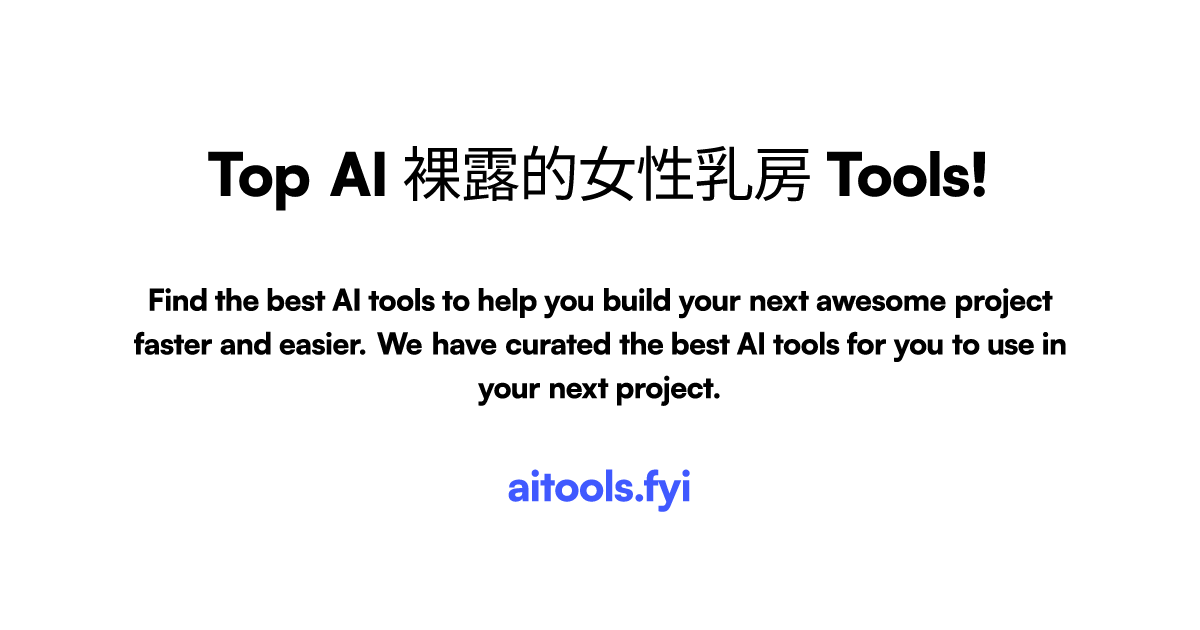 Top AI 裸露的女性乳房 Tools!

Find the best AI tools to help you build your next awesome project faster and easier. We have curated the best AI tools for you to use in your next project.

aitools.fyi